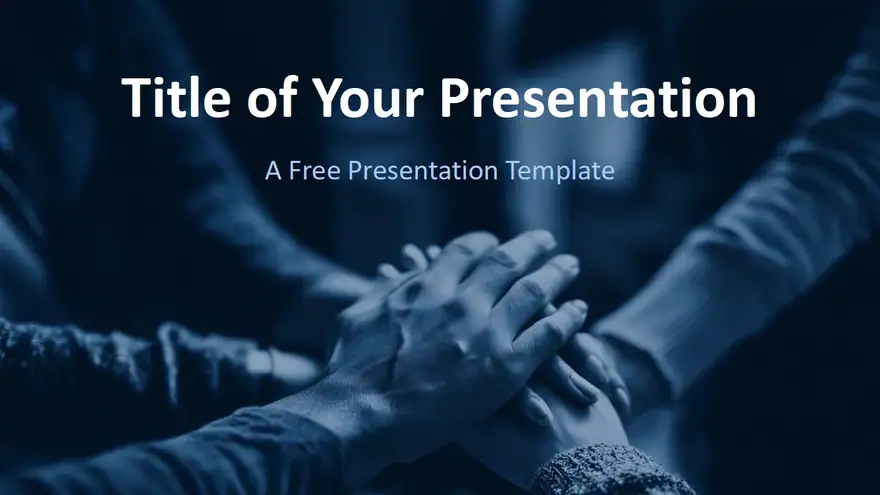 Title of Your Presentation

A Free Presentation Template